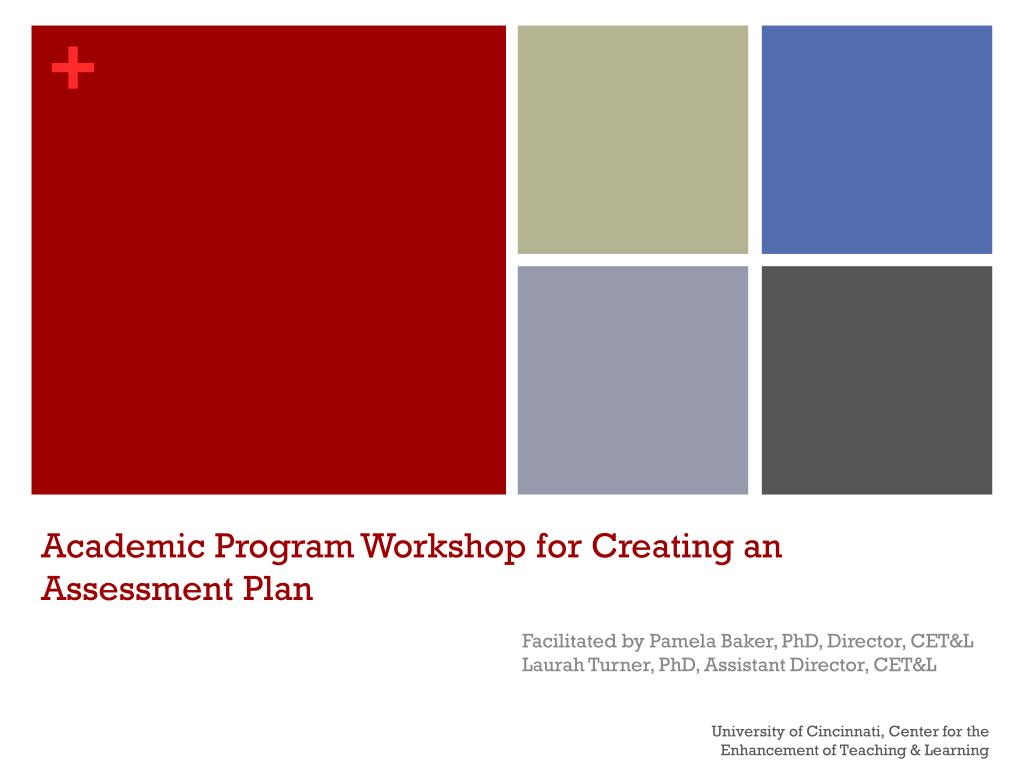 +

Academic Program Workshop for Creating an Assessment Plan

Facilitated by Pamela Baker, PhD, Director, CET&L
Laurah Turner, PhD, Assistant Director, CET&L

University of Cincinnati, Center for the Enhancement of Teaching & Learning